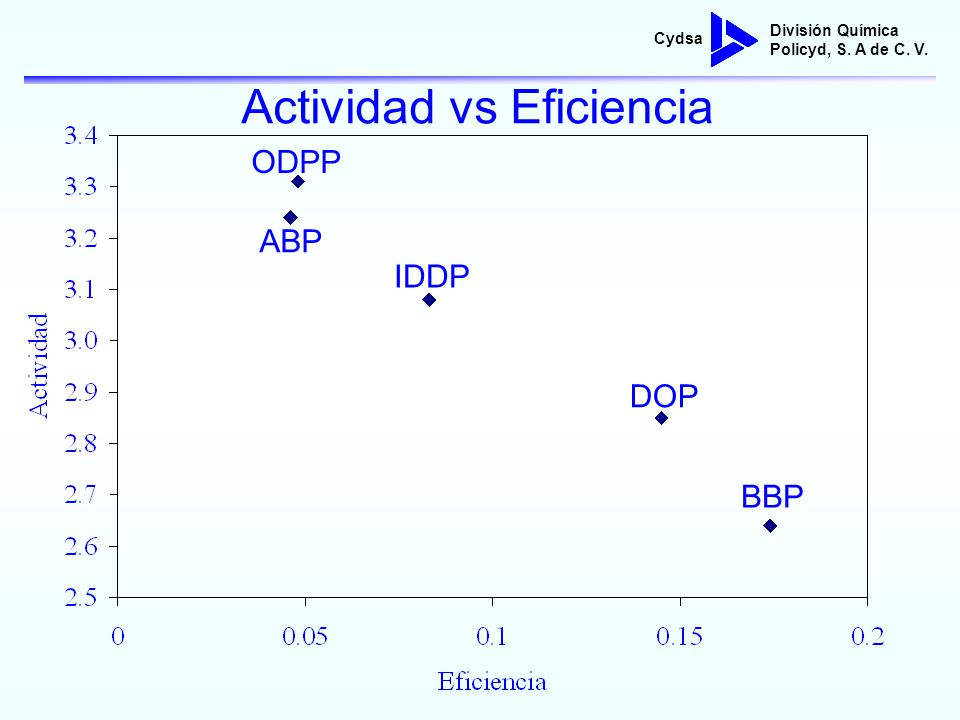 Cydsa División Química Policyd, S. A de C. V.

Actividad vs Eficiencia

Actividad

3.4
3.3
3.2
3.1
3.0
2.9
2.8
2.7
2.6
2.5

ODPP
ABP
IDDP
DOP
BBP

0
0.05
0.1
0.15
0.2

Eficiencia